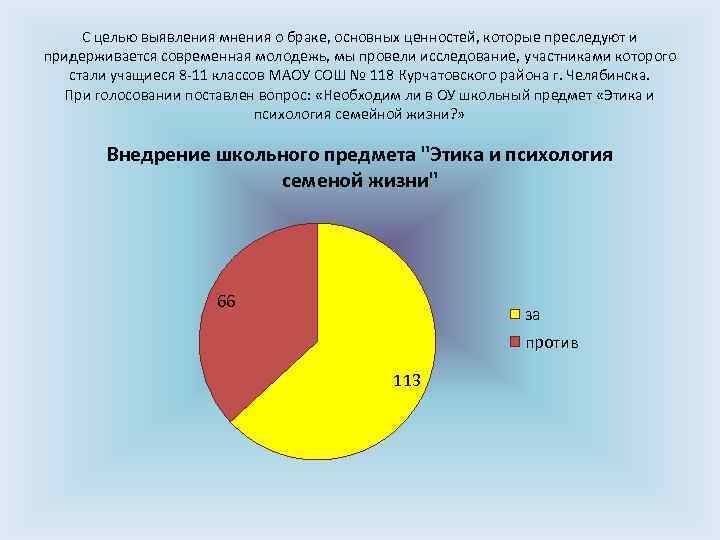 С целью выявления мнения о браке, основных ценностей, которые преследуют и придерживается современная молодежь, мы провели исследование, участниками которого стали учащиеся 8-11 классов МАОУ СОШ № 118 Курчатовского района г. Челябинска.
При голосовании поставлен вопрос: «Необходим ли в ОУ школьный предмет «Этика и психология семейной жизни?»

Внедрение школьного предмета "Этика и психология семеной жизни"

66

113

за
против